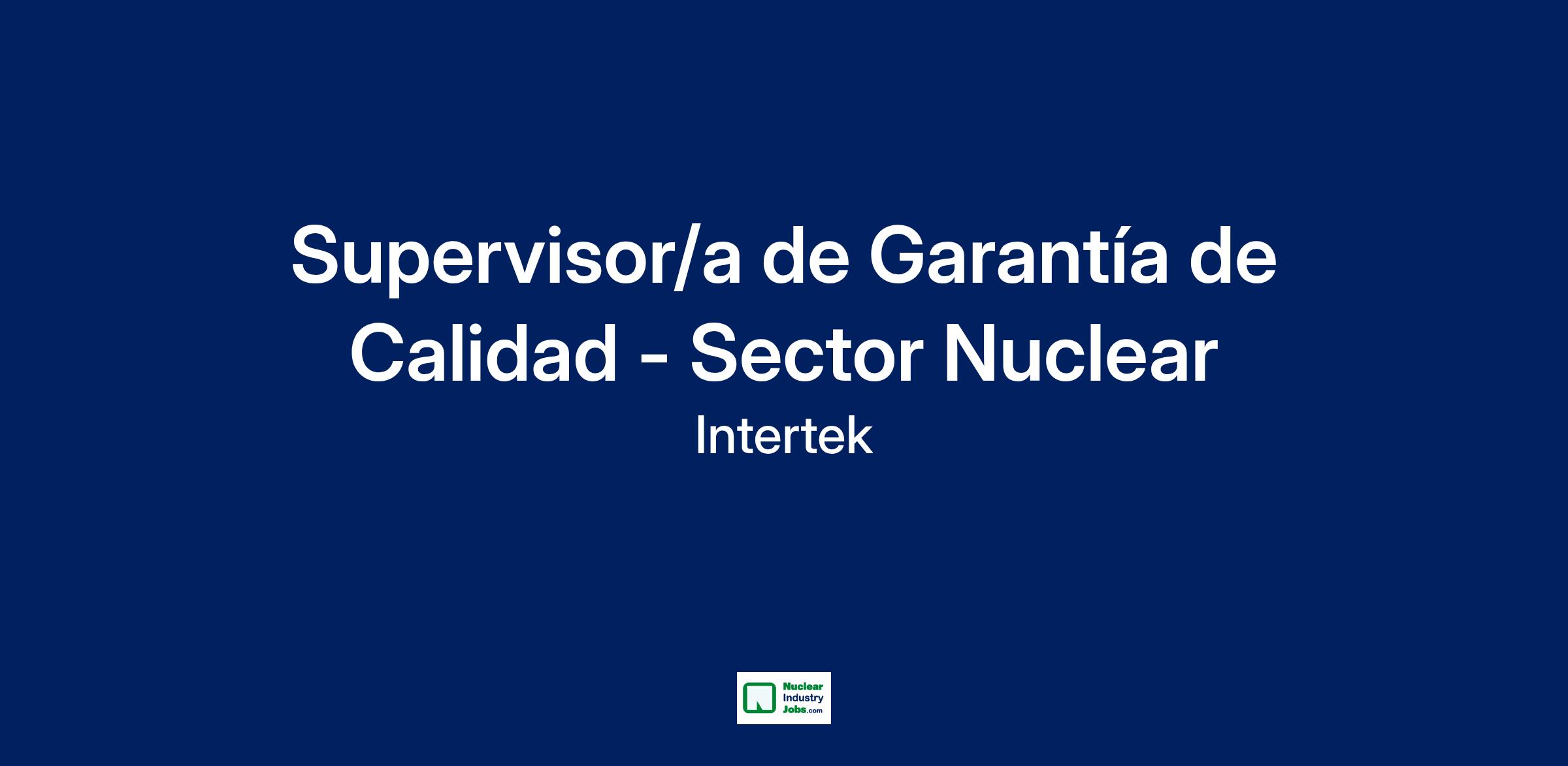 Supervisor/a de Garantía de Calidad - Sector Nuclear

Intertek

Nuclear Industry Jobs.com